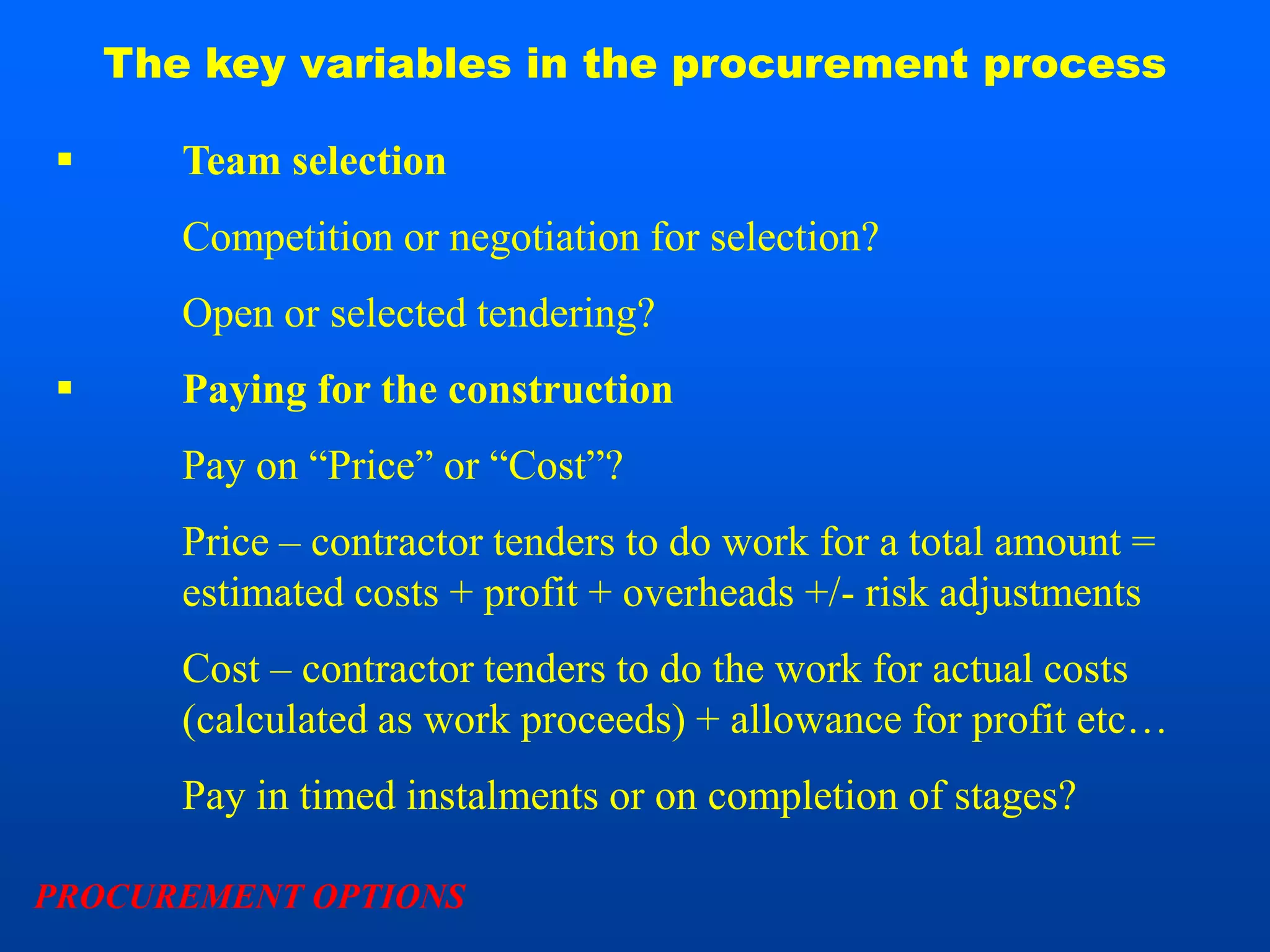 The key variables in the procurement process

▪ Team selection

Competition or negotiation for selection?

Open or selected tendering?

▪ Paying for the construction

Pay on “Price” or “Cost”?

Price – contractor tenders to do work for a total amount = estimated costs + profit + overheads +/- risk adjustments

Cost – contractor tenders to do the work for actual costs (calculated as work proceeds) + allowance for profit etc…

Pay in timed instalments or on completion of stages?

PROCUREMENT OPTIONS